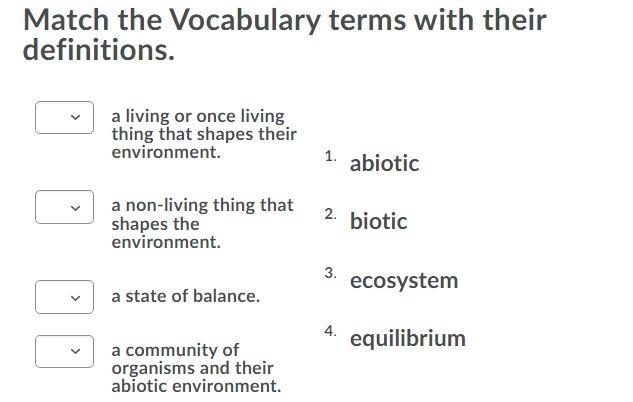 Match the Vocabulary terms with their definitions.

a living or once living thing that shapes their environment.

a non-living thing that shapes the environment.

a state of balance.

a community of organisms and their abiotic environment.

1. abiotic

2. biotic

3. ecosystem

4. equilibrium